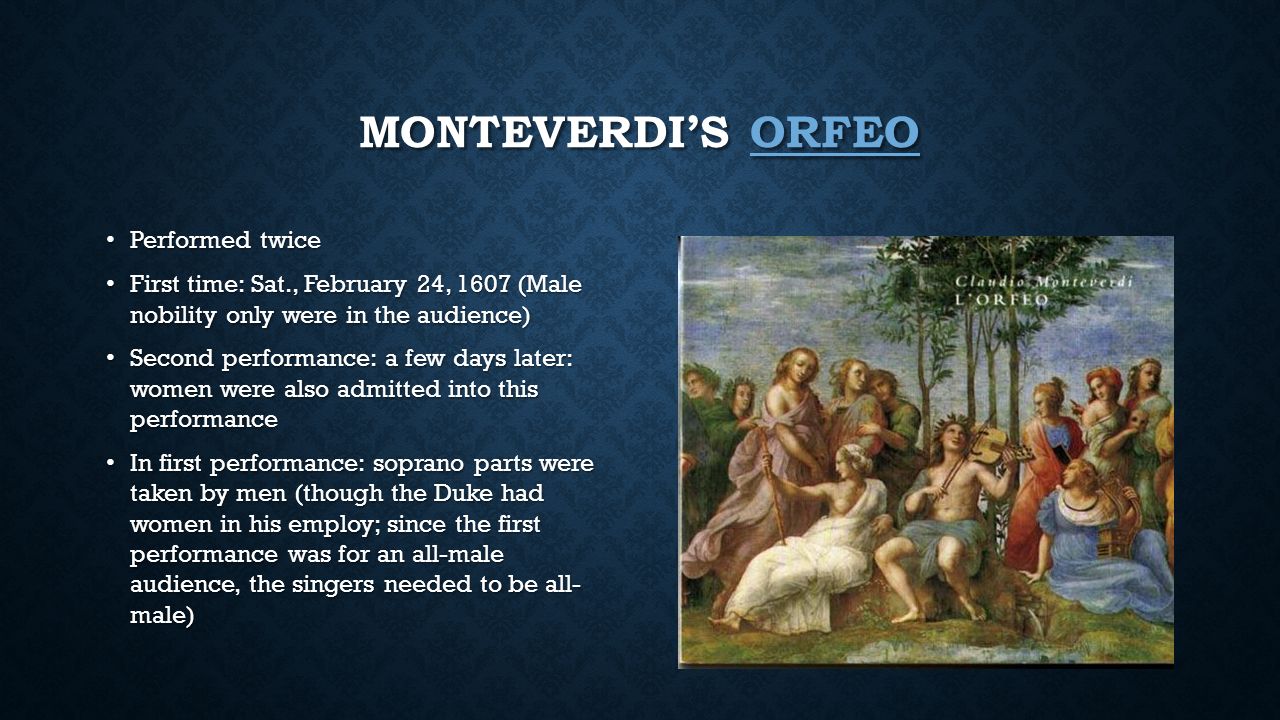 MONTEVERDI'S ORFEO

• Performed twice

• First time: Sat., February 24, 1607 (Male nobility only were in the audience)

• Second performance: a few days later: women were also admitted into this performance

• In first performance: soprano parts were taken by men (though the Duke had women in his employ; since the first performance was for an all-male audience, the singers needed to be all-male)

Claudio Monteverdi
L'ORFEO